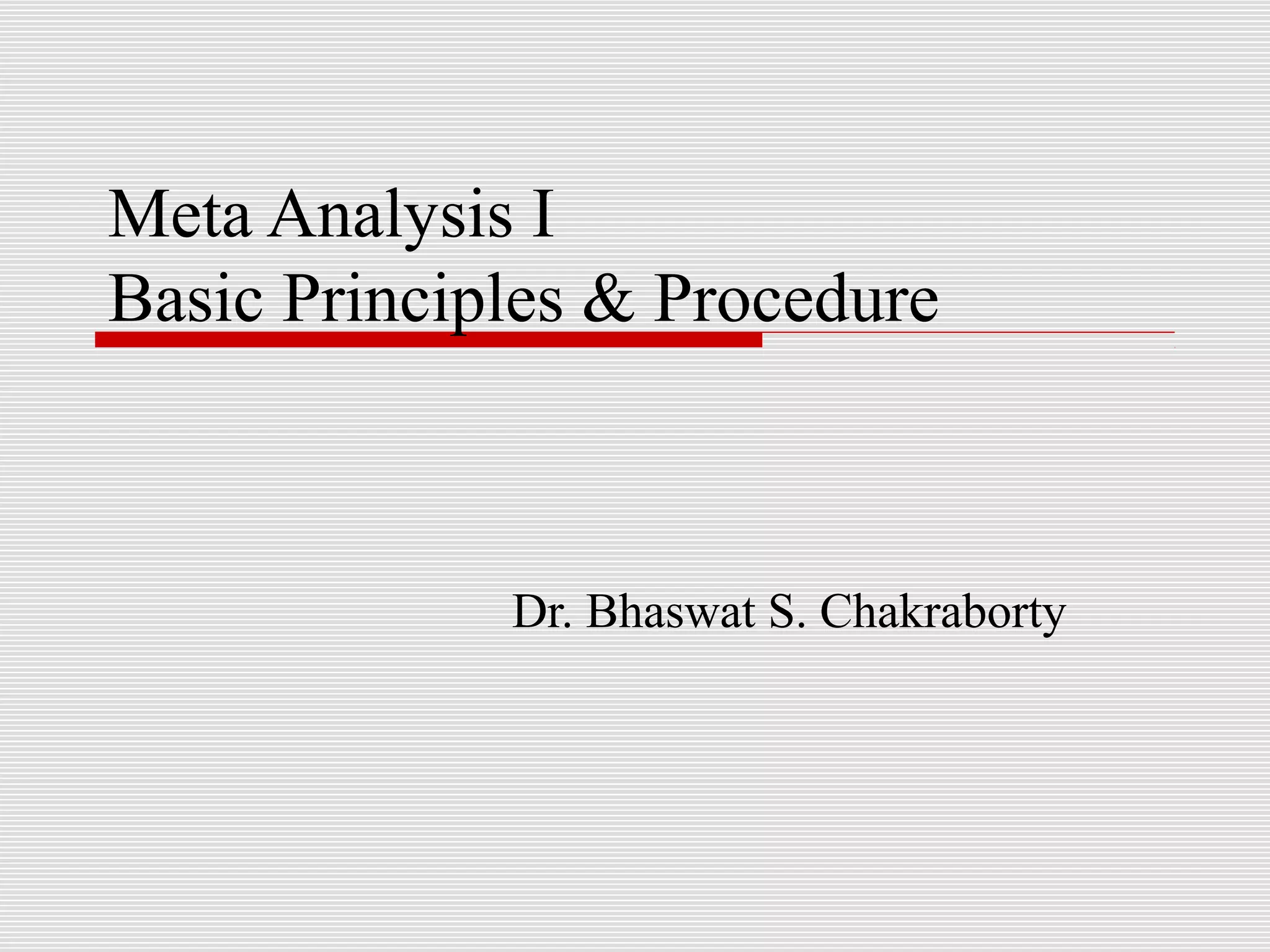 Meta Analysis I
Basic Principles & Procedure

Dr. Bhaswat S. Chakraborty